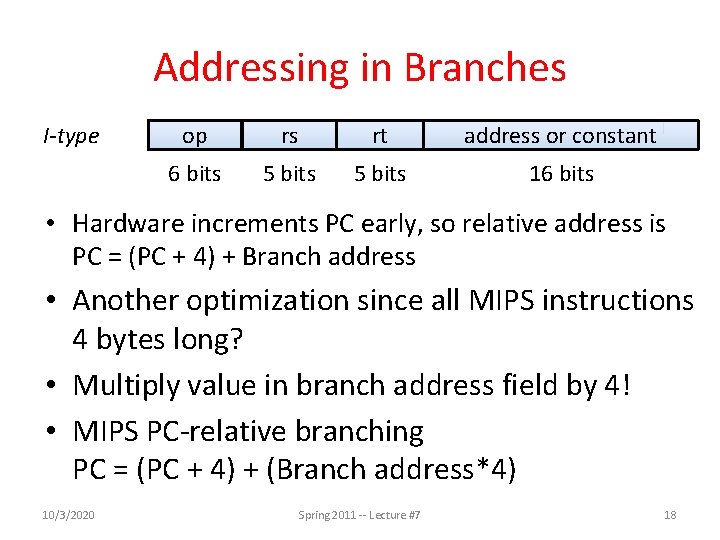 Addressing in Branches

I-type

| op | rs | rt | address or constant |
|---|---|---|---|
| 6 bits | 5 bits | 5 bits | 16 bits |

• Hardware increments PC early, so relative address is PC = (PC + 4) + Branch address

• Another optimization since all MIPS instructions 4 bytes long?

• Multiply value in branch address field by 4!

• MIPS PC-relative branching
PC = (PC + 4) + (Branch address*4)

10/3/2020

Spring 2011 -- Lecture #7

18